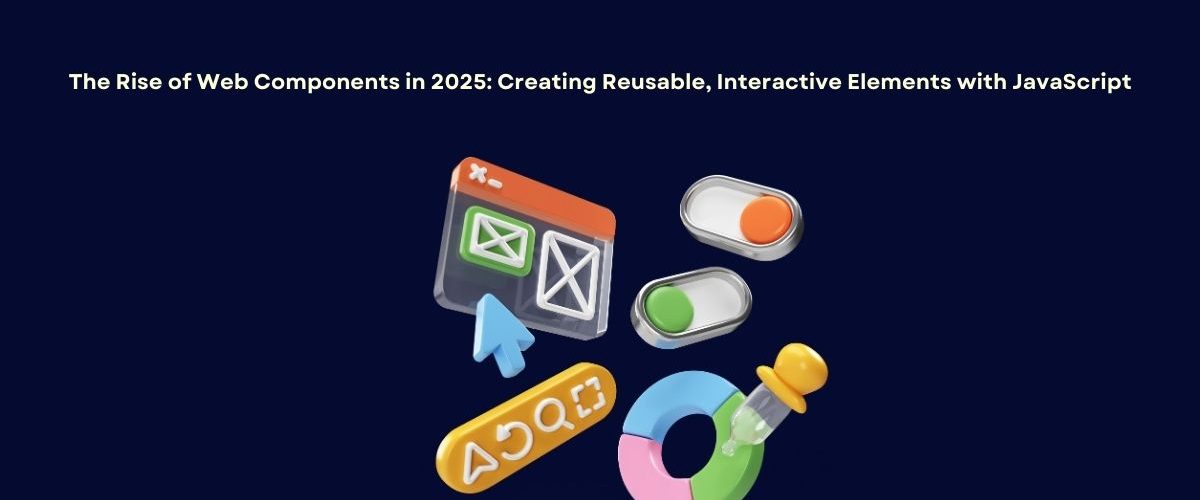 The Rise of Web Components in 2025: Creating Reusable, Interactive Elements with JavaScript